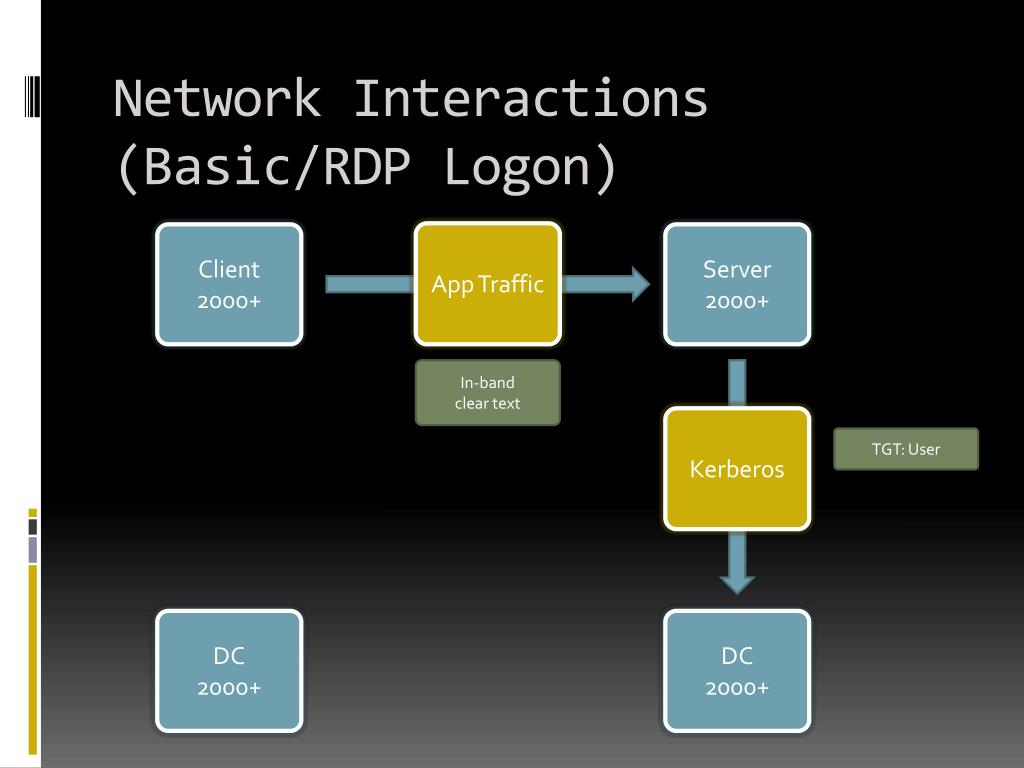 Network Interactions (Basic/RDP Logon)

Client
2000+

App Traffic

Server
2000+

In-band
clear text

Kerberos

TGT: User

DC
2000+

DC
2000+